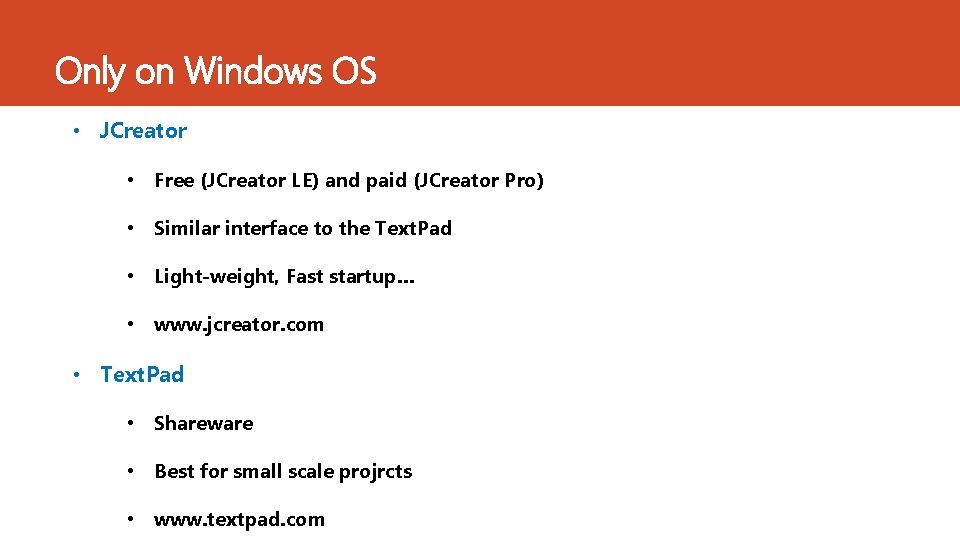 Only on Windows OS

• JCreator

• Free (JCreator LE) and paid (JCreator Pro)

• Similar interface to the TextPad

• Light-weight, Fast startup…

• www.jcreator.com

• TextPad

• Shareware

• Best for small scale projrcts

• www.textpad.com